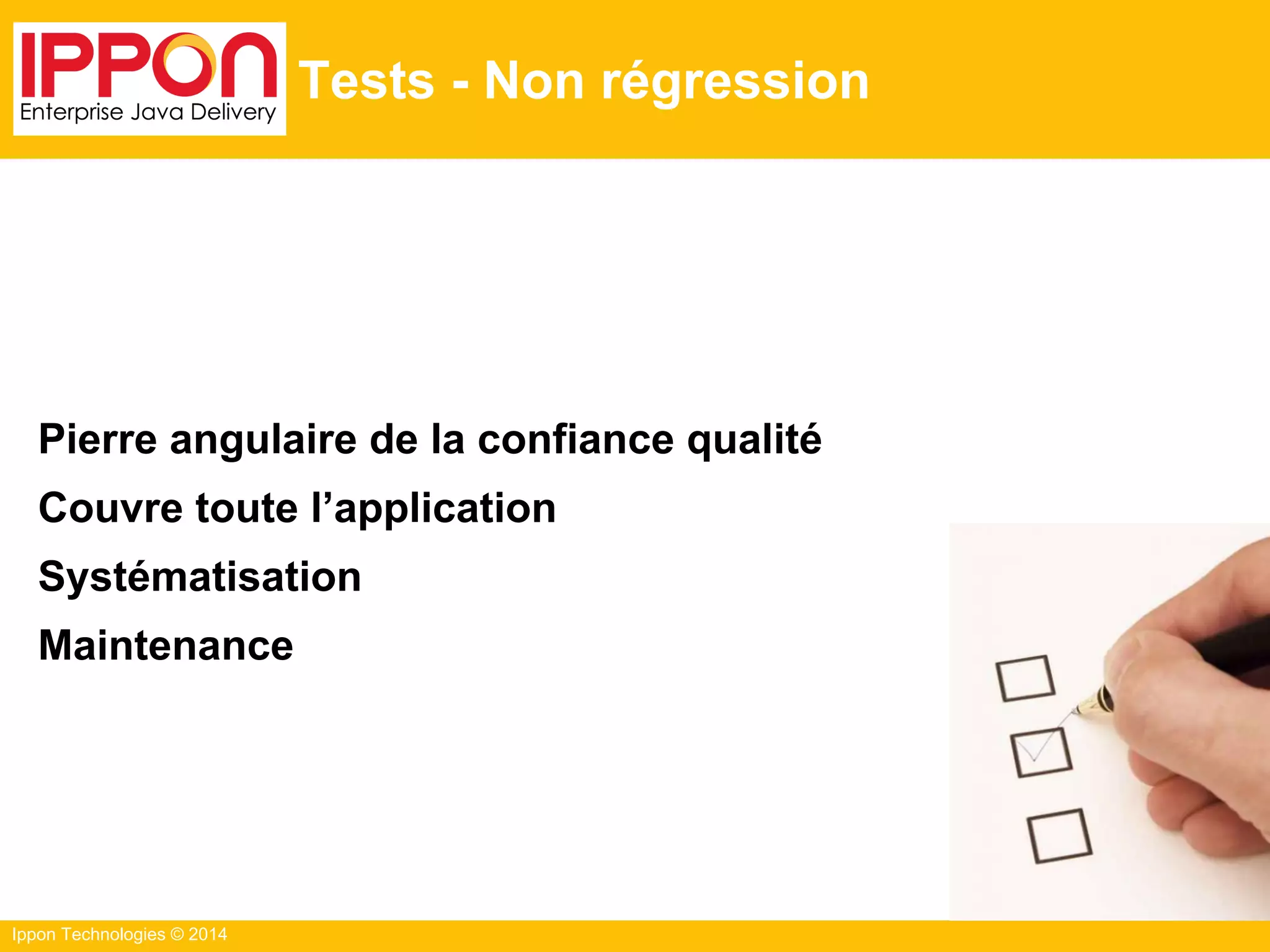 IPPON
Enterprise Java Delivery

Tests - Non régression

Pierre angulaire de la confiance qualité

Couvre toute l’application

Systématisation

Maintenance

Ippon Technologies © 2014